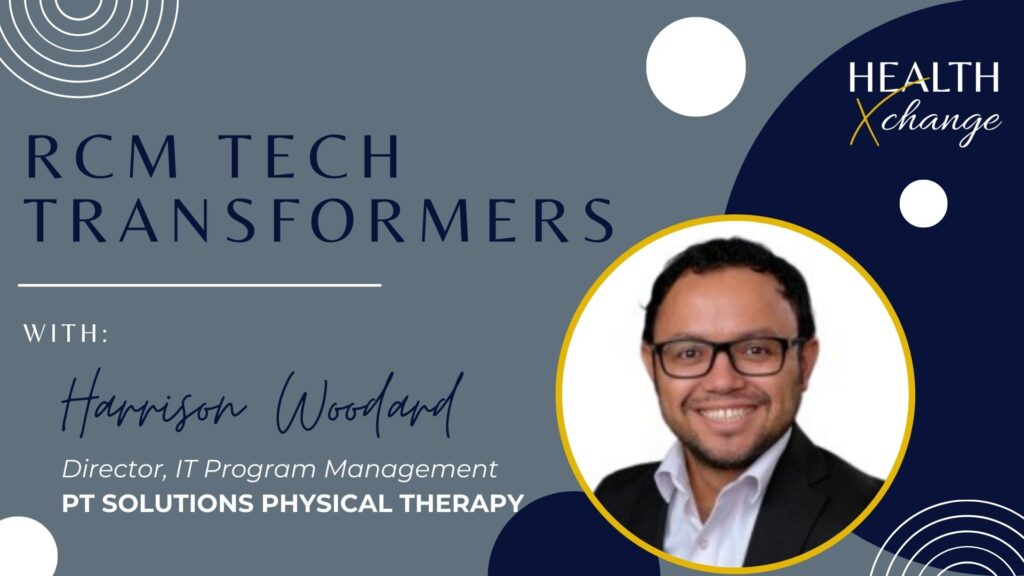 RCM TECH TRANSFORMERS

WITH:

Harrison Woodard

Director, IT Program Management

PT SOLUTIONS PHYSICAL THERAPY

HEALTH Xchange